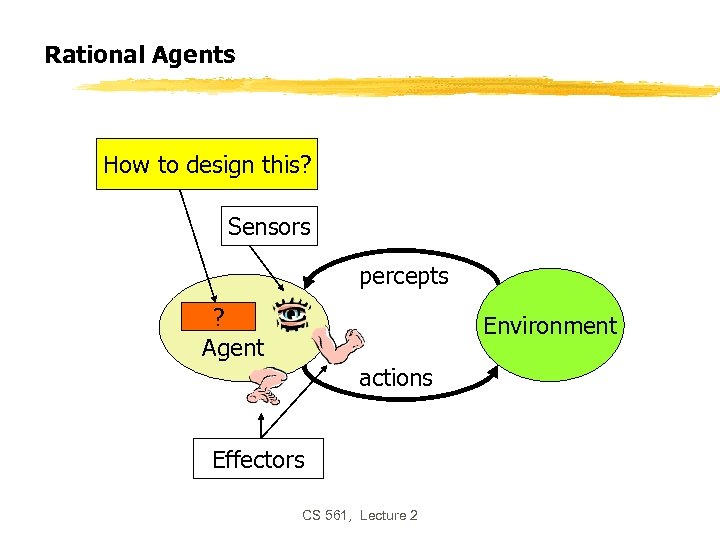 Rational Agents

How to design this?

Sensors

percepts

?

Agent

Environment

actions

Effectors

CS 561, Lecture 2